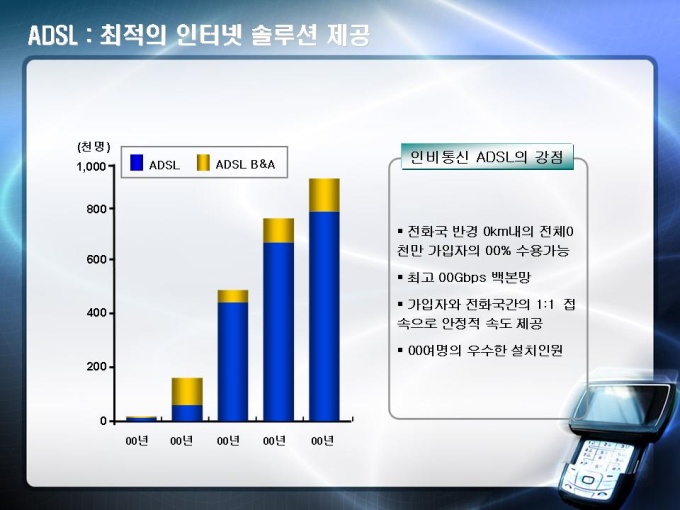 ADSL : 최적의 인터넷 솔루션 제공

(천명)

ADSL ADSL B&A

1,000
800
600
400
200
0

00년 00년 00년 00년 00년

인비통신 ADSL의 강점

▪ 전화국 반경 0km내의 전체0천만 가입자의 00% 수용가능

▪ 최고 00Gbps 백본망

▪ 가입자와 전화국간의 1:1 접속으로 안정적 속도 제공

▪ 00여명의 우수한 설치인원